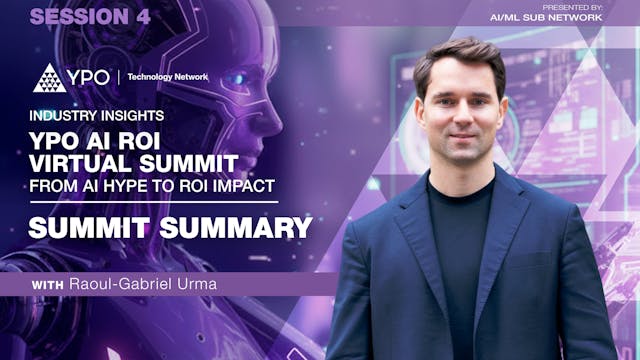 SESSION 4

PRESENTED BY:
AI/ML SUB NETWORK

YPO | Technology Network

INDUSTRY INSIGHTS
YPO AI ROI VIRTUAL SUMMIT
FROM AI HYPE TO ROI IMPACT

SUMMIT SUMMARY

WITH Raoul-Gabriel Urma